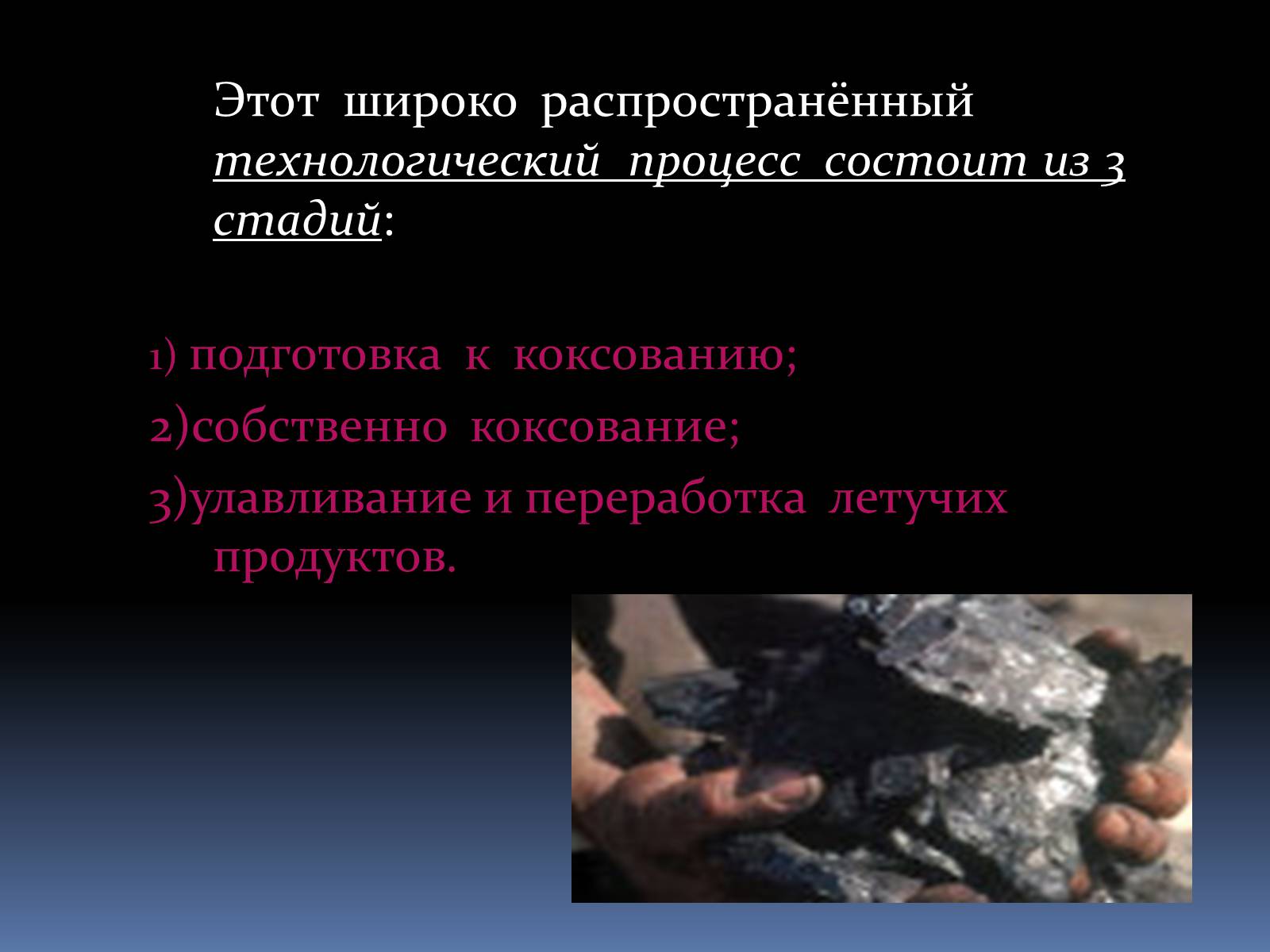 Этот широко распространённый технологический процесс состоит из 3 стадий:

1) подготовка к коксованию;

2)собственно коксование;

3)улавливание и переработка летучих продуктов.